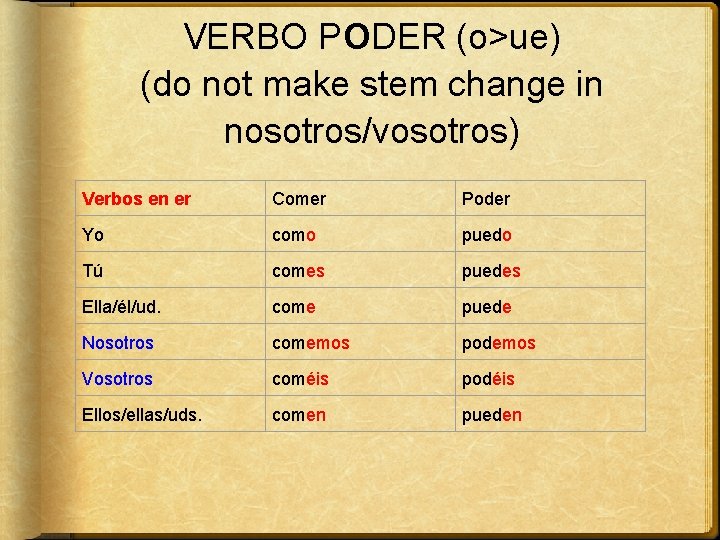 VERBO PODER (o>ue)
(do not make stem change in nosotros/vosotros)

| Verbos en er | Comer | Poder |
|---|---|---|
| Yo | como | puedo |
| Tú | comes | puedes |
| Ella/él/ud. | come | puede |
| Nosotros | comemos | podemos |
| Vosotros | coméis | podéis |
| Ellos/ellas/uds. | comen | pueden |